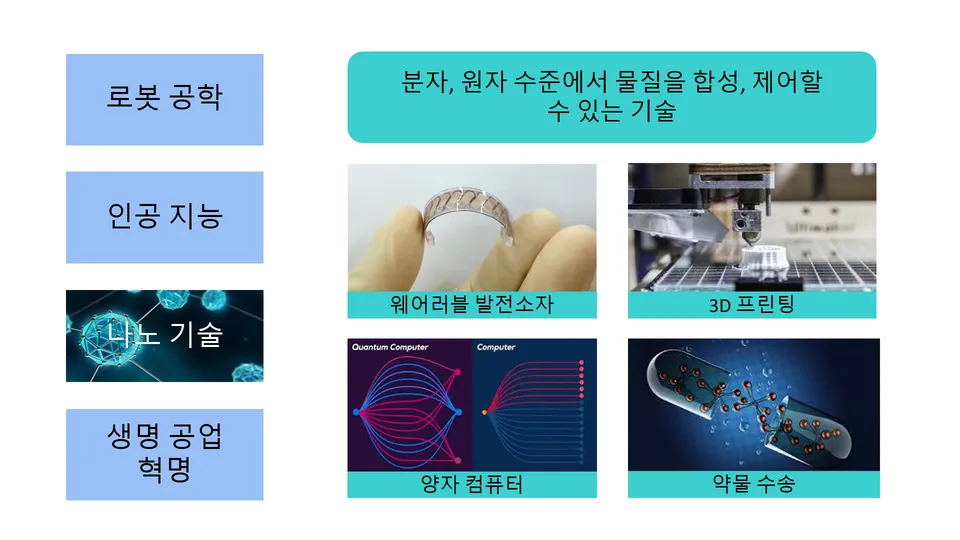 로봇 공학

인공 지능

나노 기술

생명 공업 혁명

분자, 원자 수준에서 물질을 합성, 제어할 수 있는 기술

웨어러블 발전소자

3D 프린팅

Quantum Computer

Computer

양자 컴퓨터

약물 수송